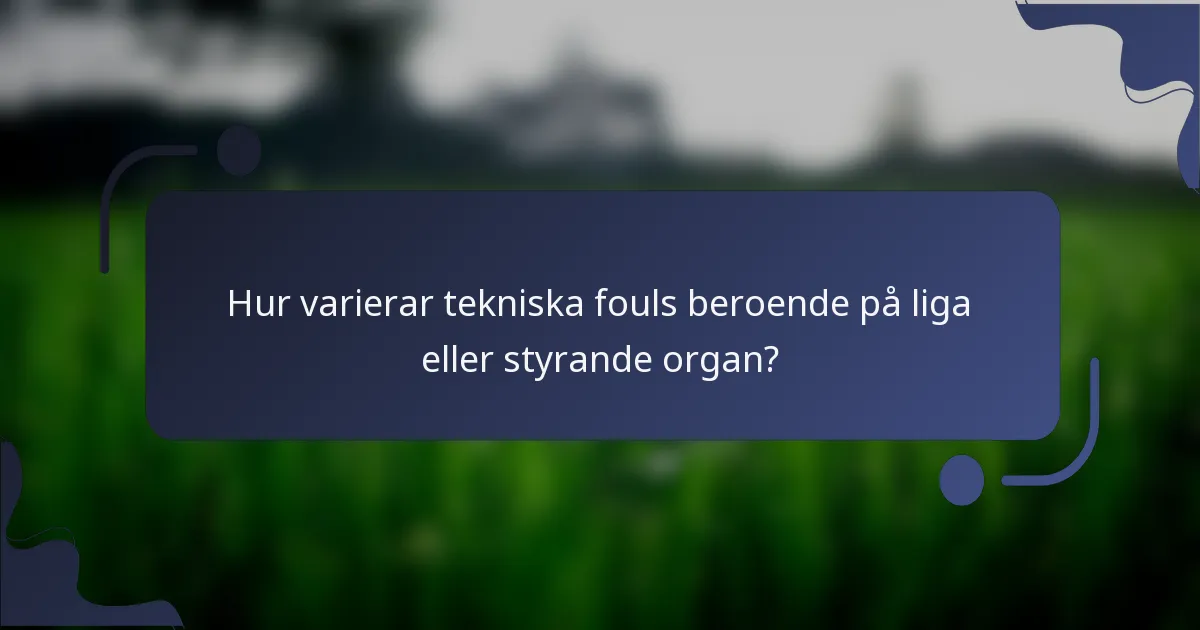 Hur varierar tekniska fouls beroende på liga eller styrande organ?